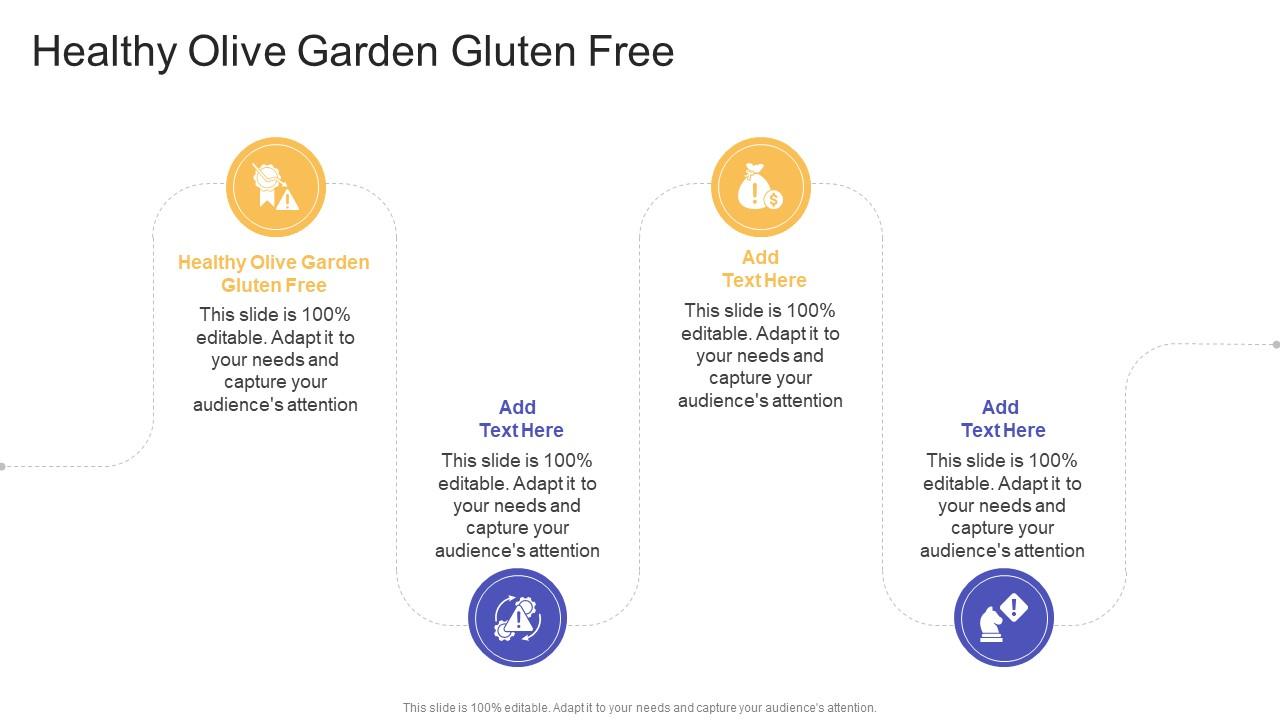 Healthy Olive Garden Gluten Free

Healthy Olive Garden Gluten Free

This slide is 100% editable. Adapt it to your needs and capture your audience's attention

Add Text Here

This slide is 100% editable. Adapt it to your needs and capture your audience's attention

Add Text Here

This slide is 100% editable. Adapt it to your needs and capture your audience's attention

Add Text Here

This slide is 100% editable. Adapt it to your needs and capture your audience's attention

This slide is 100% editable. Adapt it to your needs and capture your audience's attention.